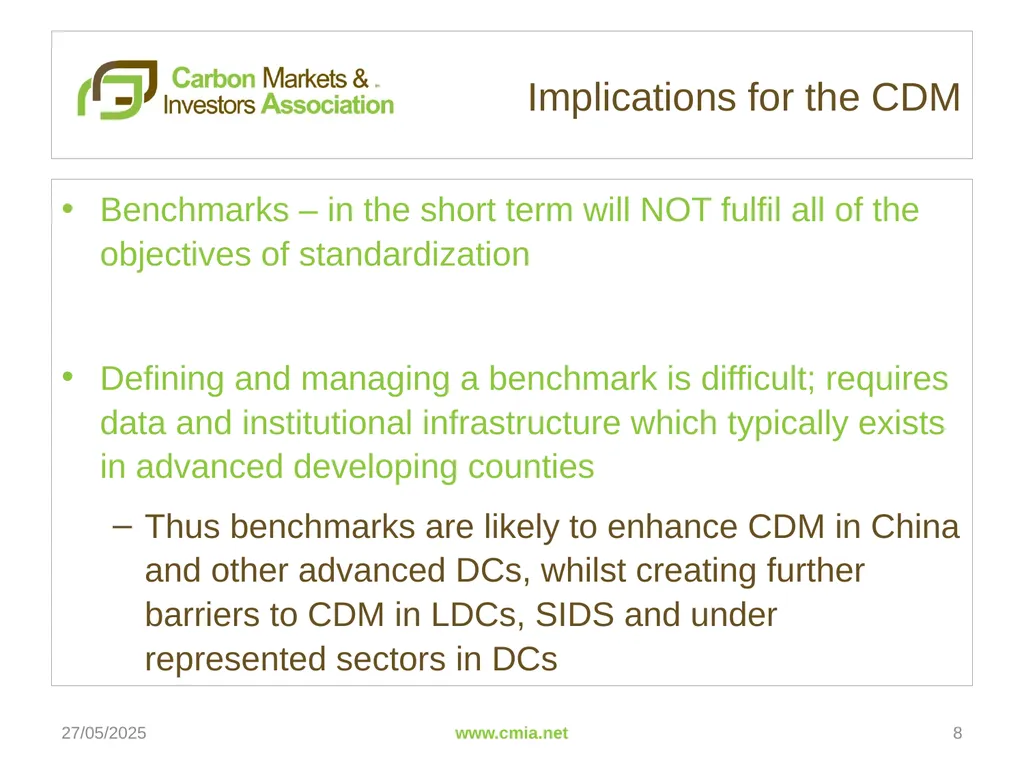 Carbon Markets &
Investors Association

Implications for the CDM

• Benchmarks – in the short term will NOT fulfil all of the objectives of standardization

• Defining and managing a benchmark is difficult; requires data and institutional infrastructure which typically exists in advanced developing counties

– Thus benchmarks are likely to enhance CDM in China and other advanced DCs, whilst creating further barriers to CDM in LDCs, SIDS and under represented sectors in DCs

27/05/2025

www.cmia.net

8